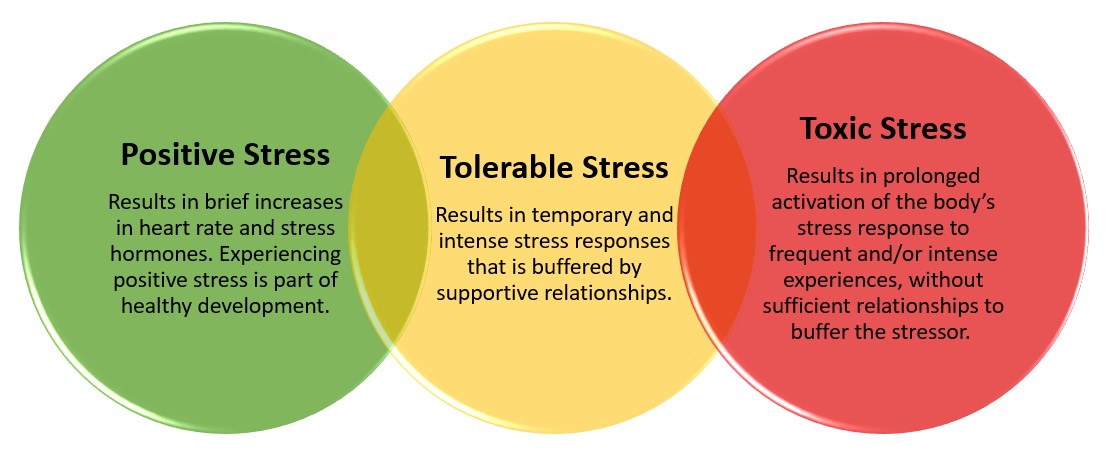 Positive Stress

Results in brief increases in heart rate and stress hormones. Experiencing positive stress is part of healthy development.

Tolerable Stress

Results in temporary and intense stress responses that is buffered by supportive relationships.

Toxic Stress

Results in prolonged activation of the body's stress response to frequent and/or intense experiences, without sufficient relationships to buffer the stressor.